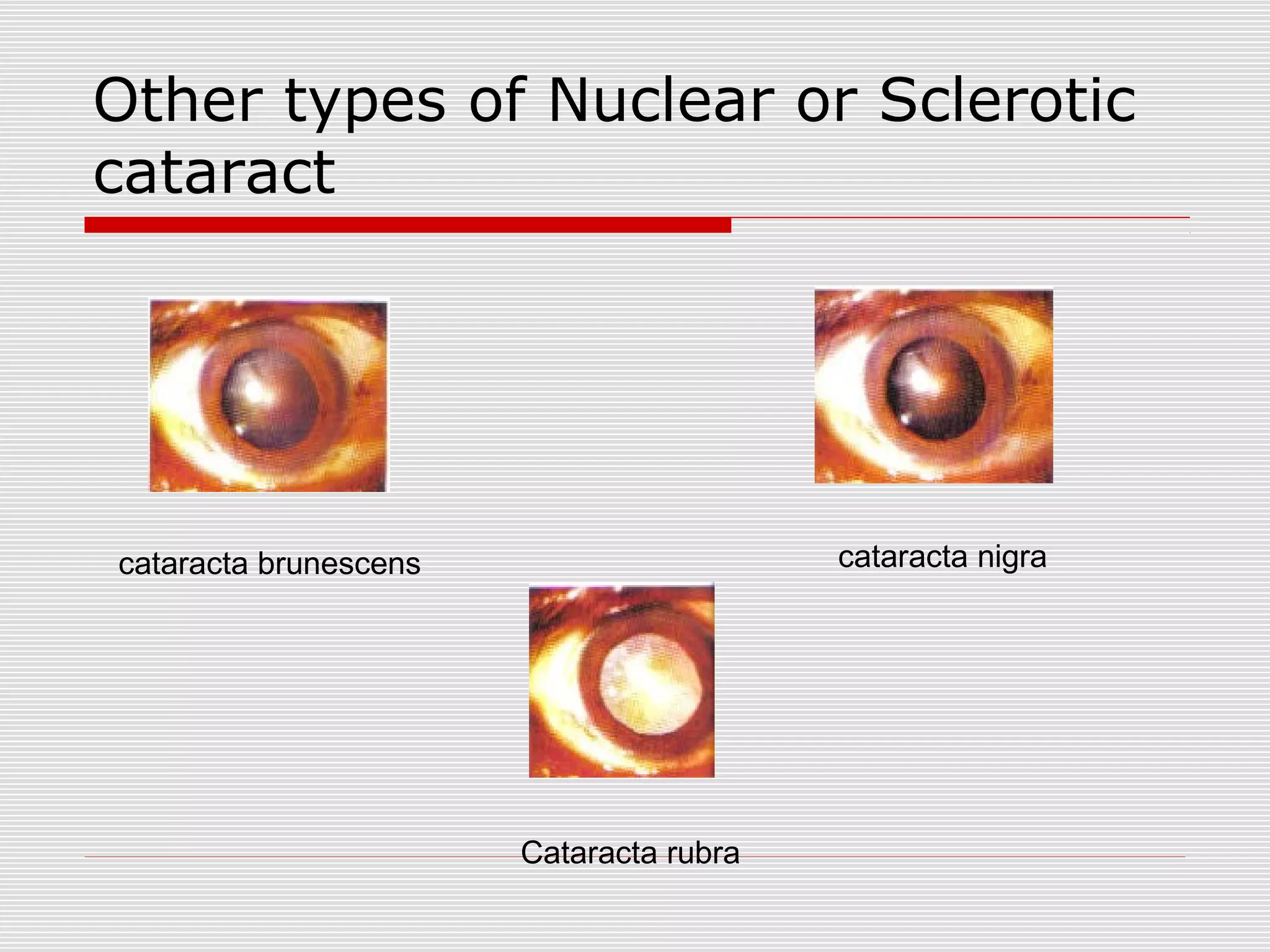 Other types of Nuclear or Sclerotic cataract

cataracta brunescens

cataracta nigra

Cataracta rubra